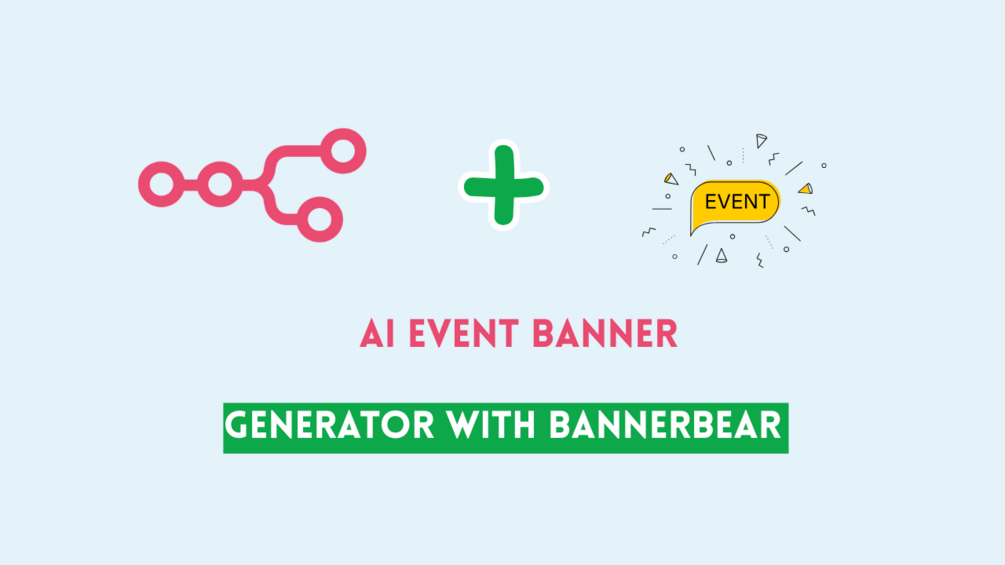 EVENT

AI EVENT BANNER

GENERATOR WITH BANNERBEAR